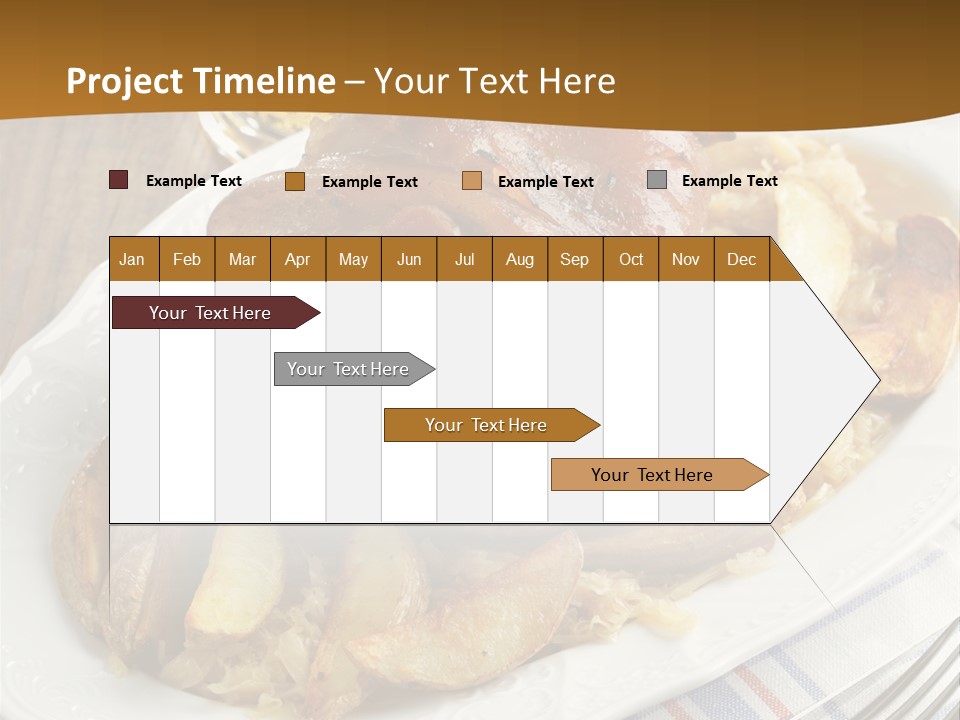 Project Timeline – Your Text Here

Example Text Example Text Example Text Example Text

| Jan | Feb | Mar | Apr | May | Jun | Jul | Aug | Sep | Oct | Nov | Dec |
|---|---|---|---|---|---|---|---|---|---|---|---|

Your Text Here

Your Text Here

Your Text Here

Your Text Here